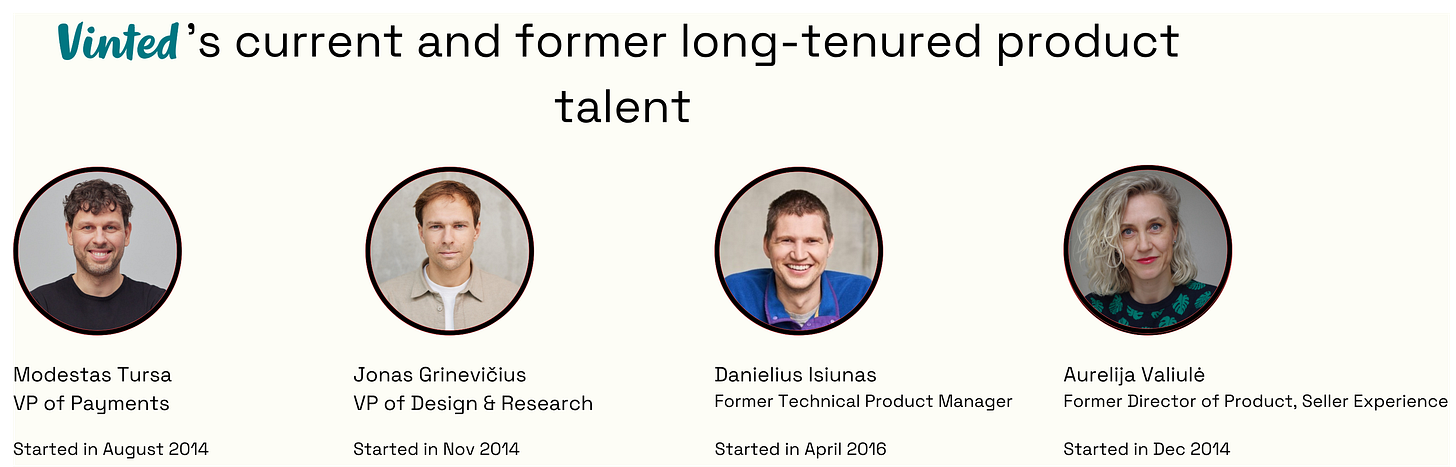 Vinted's current and former long-tenured product talent

Modestas Tursa
VP of Payments

Started in August 2014

Jonas Grinevičius
VP of Design & Research

Started in Nov 2014

Danielius Isiunas
Former Technical Product Manager

Started in April 2016

Aurelija Valiulė
Former Director of Product, Seller Experience

Started in Dec 2014